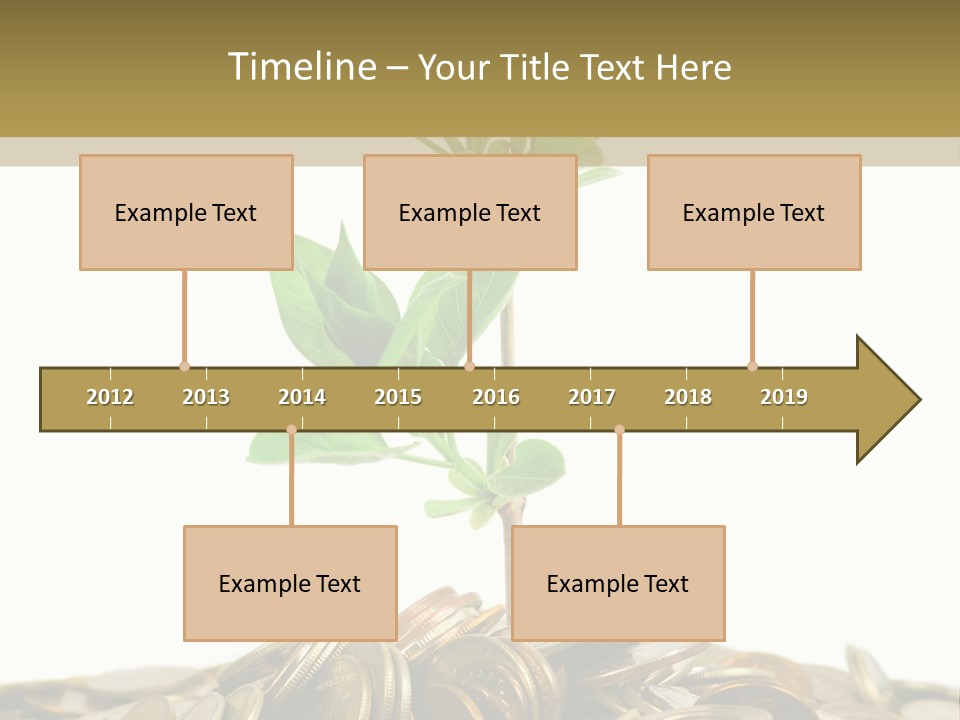 Timeline – Your Title Text Here

Example Text

Example Text

Example Text

2012 2013 2014 2015 2016 2017 2018 2019

Example Text

Example Text